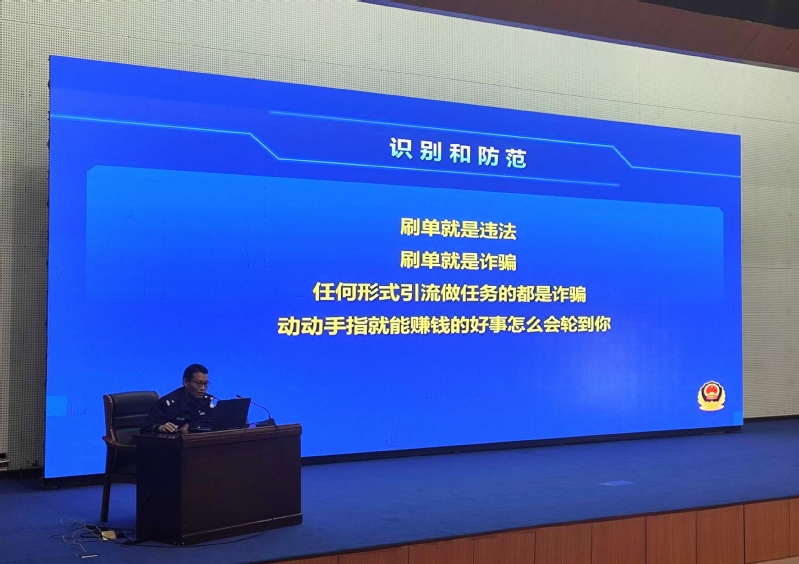 识别和防范

刷单就是违法
刷单就是诈骗
任何形式引流做任务的都是诈骗
动动手指就能赚钱的好事怎么会轮到你